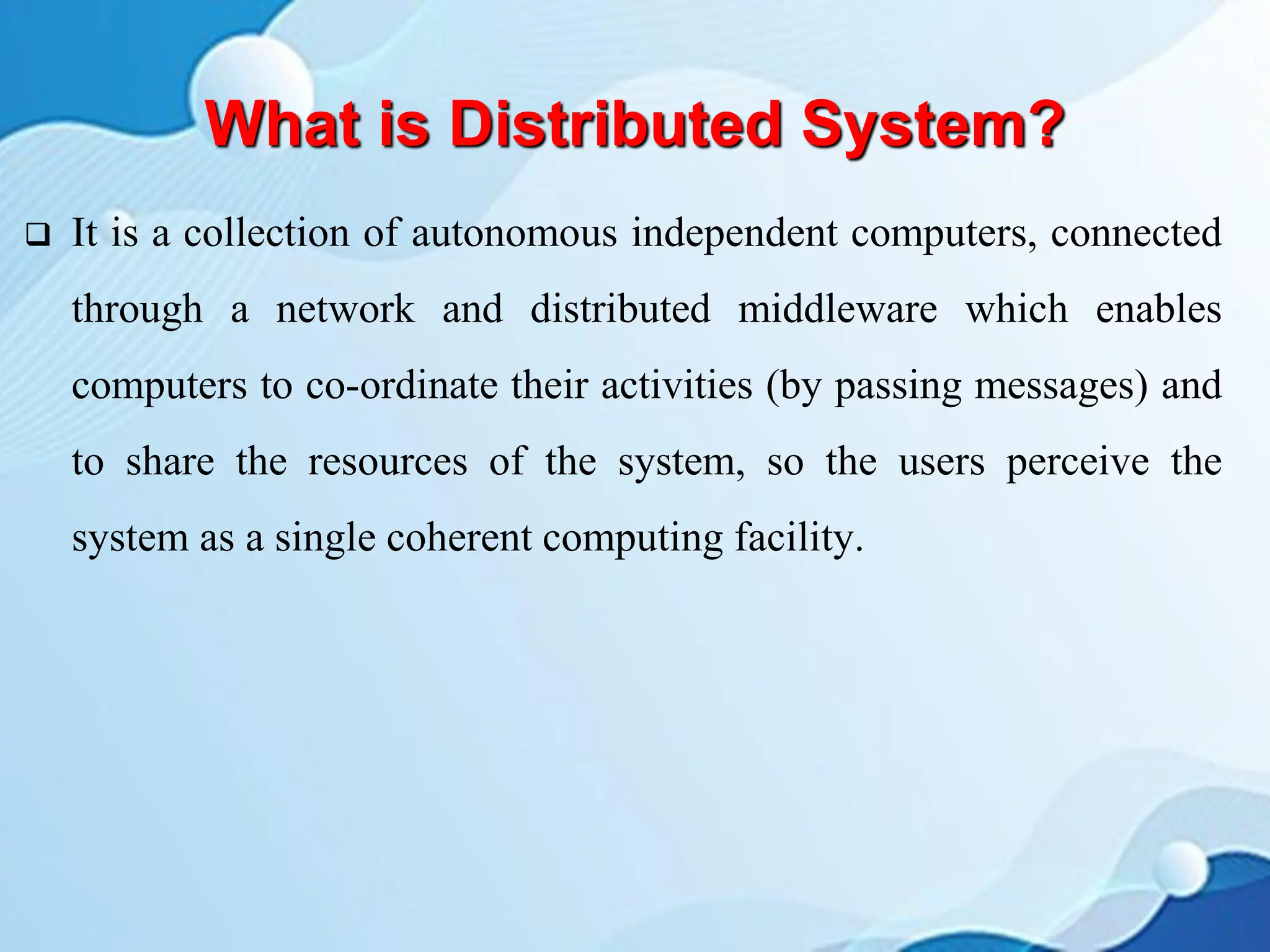 What is Distributed System?

❑ It is a collection of autonomous independent computers, connected through a network and distributed middleware which enables computers to co-ordinate their activities (by passing messages) and to share the resources of the system, so the users perceive the system as a single coherent computing facility.